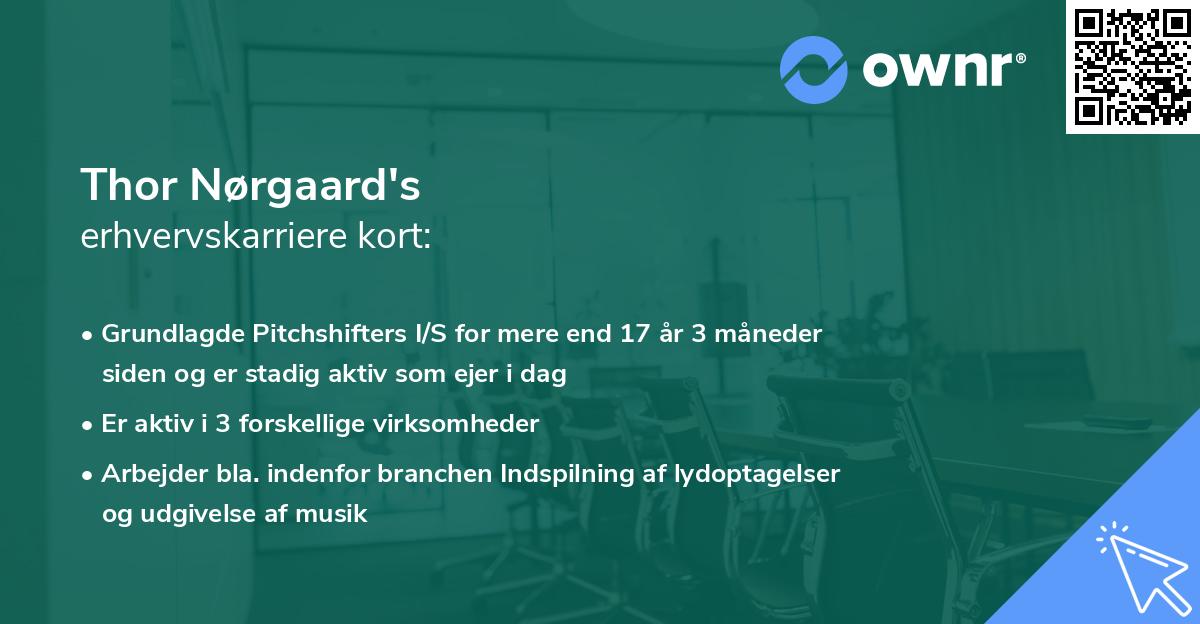 ownr®

Thor Nørgaard's
erhvervskarriere kort:

• Grundlagde Pitchshifters I/S for mere end 17 år 3 måneder siden og er stadig aktiv som ejer i dag
• Er aktiv i 3 forskellige virksomheder
• Arbejder bla. indenfor branchen Indspilning af lydoptagelser og udgivelse af musik